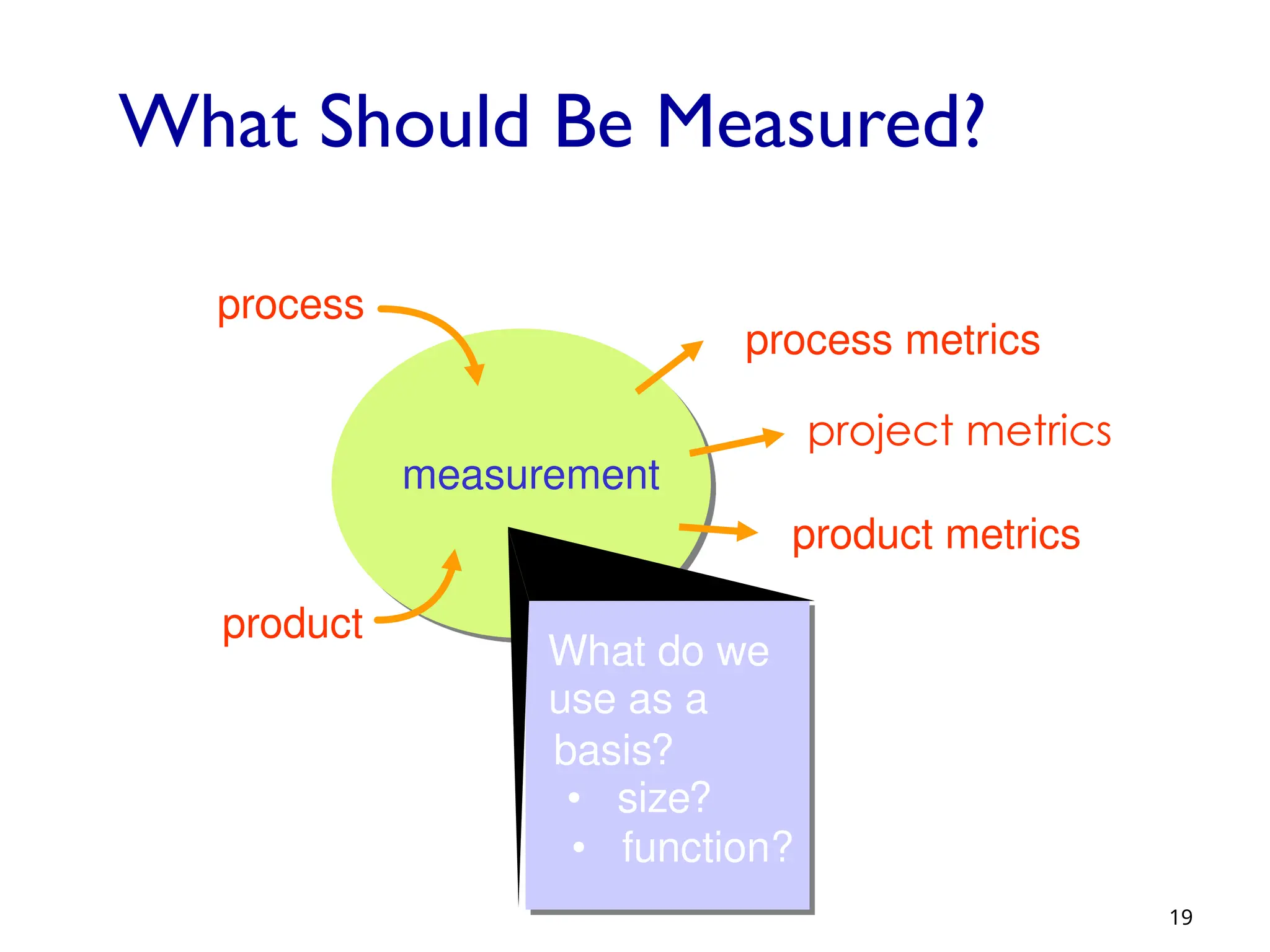 What Should Be Measured?

process

process metrics

project metrics

measurement

product metrics

product

What do we use as a basis?
• size?
• function?

19